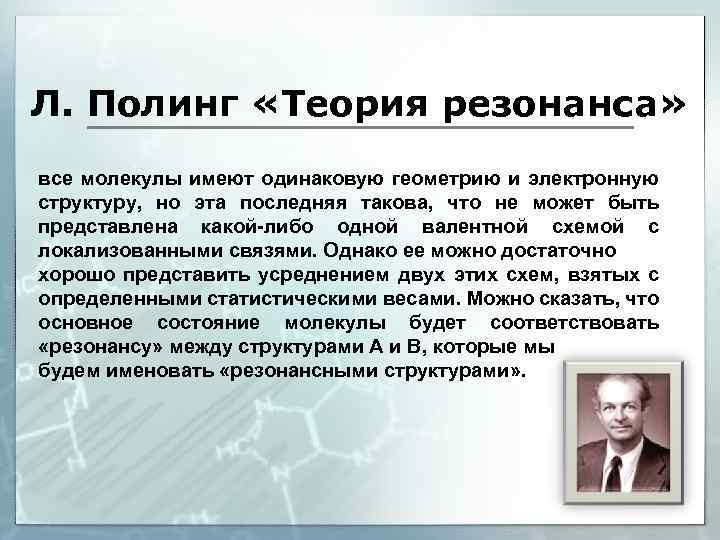 Л. Полинг «Теория резонанса»

все молекулы имеют одинаковую геометрию и электронную структуру, но эта последняя такова, что не может быть представлена какой-либо одной валентной схемой с локализованными связями. Однако ее можно достаточно хорошо представить усреднением двух этих схем, взятых с определенными статистическими весами. Можно сказать, что основное состояние молекулы будет соответствовать «резонансу» между структурами А и В, которые мы будем именовать «резонансными структурами».